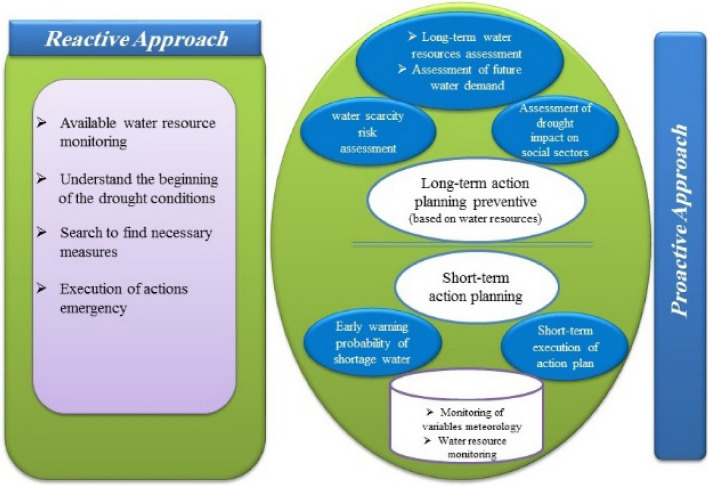 Reactive Approach

➢ Available water resource monitoring

➢ Understand the beginning of the drought conditions

➢ Search to find necessary measures

➢ Execution of actions emergency

➢ Long-term water resources assessment
➢ Assessment of future water demand

water scarcity risk assessment

Assessment of drought impact on social sectors

Long-term action planning preventive
(based on water resources)

Short-term action planning

Early warning probability of shortage water

Short-term execution of action plan

➢ Monitoring of variables meteorology
➢ Water resource monitoring

Proactive Approach